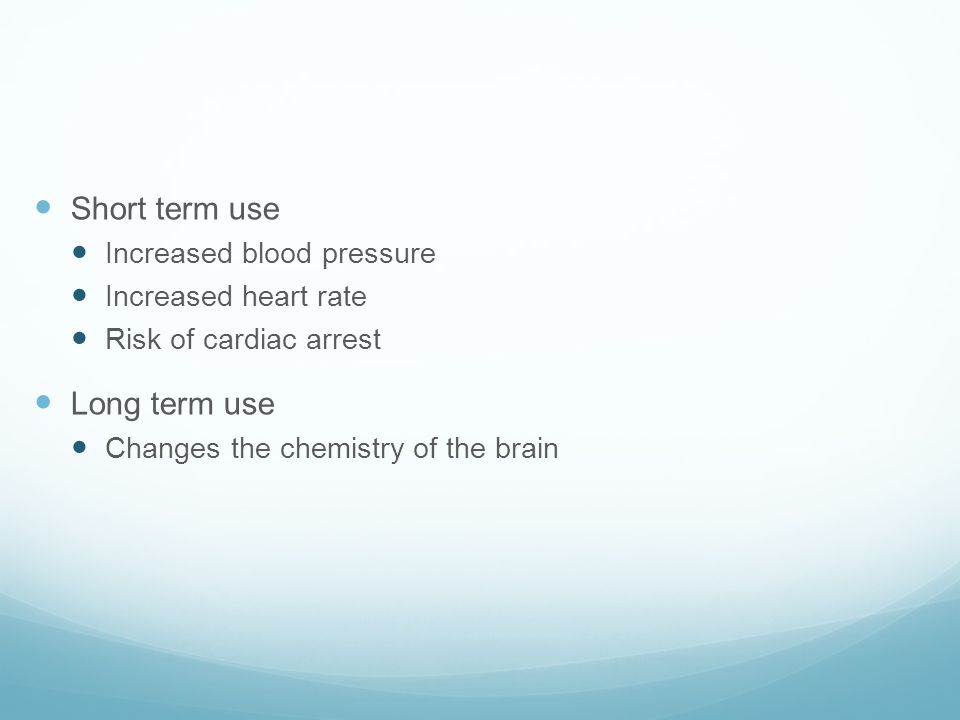 - Short term use
  - Increased blood pressure
  - Increased heart rate
  - Risk of cardiac arrest
- Long term use
  - Changes the chemistry of the brain